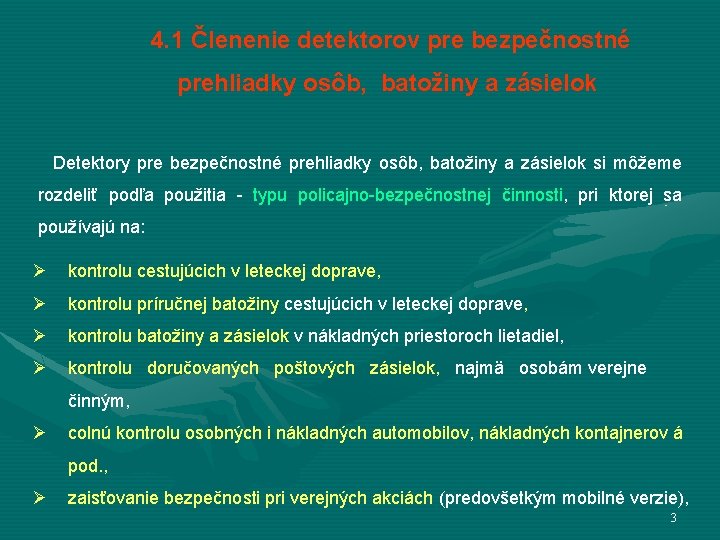 4.1 Členenie detektorov pre bezpečnostné prehliadky osôb, batožiny a zásielok

Detektory pre bezpečnostné prehliadky osôb, batožiny a zásielok si môžeme rozdeliť podľa použitia - typu policajno-bezpečnostnej činnosti, pri ktorej sa používajú na:

➢ kontrolu cestujúcich v leteckej doprave,
➢ kontrolu príručnej batožiny cestujúcich v leteckej doprave,
➢ kontrolu batožiny a zásielok v nákladných priestoroch lietadiel,
➢ kontrolu doručovaných poštových zásielok, najmä osobám verejne činným,
➢ colnú kontrolu osobných i nákladných automobilov, nákladných kontajnerov á pod.,
➢ zaisťovanie bezpečnosti pri verejných akciách (predovšetkým mobilné verzie),

3